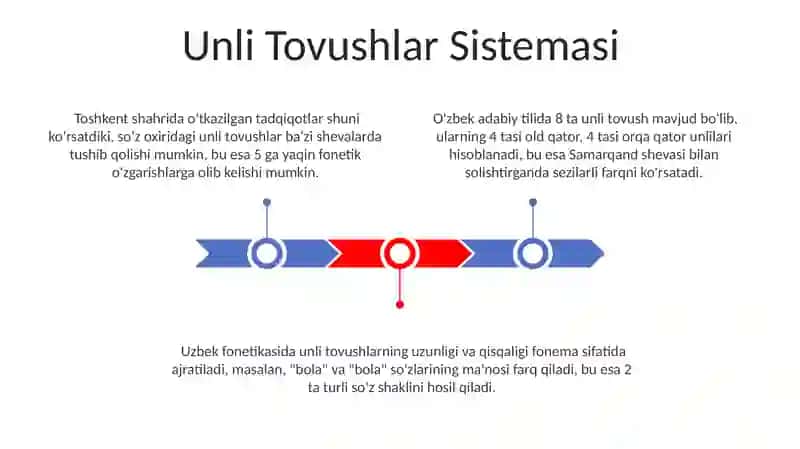 Unli Tovushlar Sistemasi

Toshkent shahrida o'tkazilgan tadqiqotlar shuni ko'rsatdiki, so'z oxiridagi unli tovushlar ba'zi shevalarda tushib qolishi mumkin, bu esa 5 ga yaqin fonetik o'zgarishlarga olib kelishi mumkin.

O'zbek adabiy tilida 8 ta unli tovush mavjud bo'lib, ularning 4 tasi old qator, 4 tasi orqa qator unlilari hisoblanadi, bu esa Samarqand shevasi bilan solishtirganda sezilarli farqni ko'rsatadi.

Uzbek fonetikasida unli tovushlarning uzunligi va qisqaligi fonema sifatida ajratiladi, masalan, "bola" va "bola" so'zlarining ma'nosi farq qiladi, bu esa 2 ta turli so'z shaklini hosil qiladi.